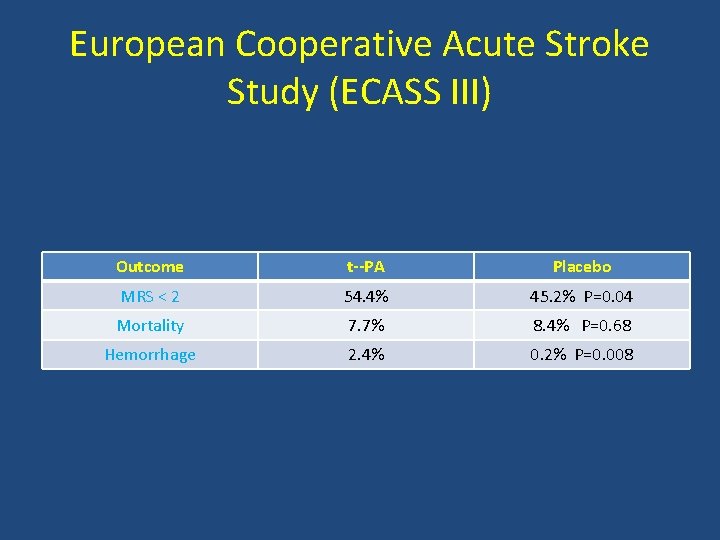 European Cooperative Acute Stroke Study (ECASS III)

| Outcome | t--PA | Placebo |
|---|---|---|
| MRS < 2 | 54.4% | 45.2% P=0.04 |
| Mortality | 7.7% | 8.4% P=0.68 |
| Hemorrhage | 2.4% | 0.2% P=0.008 |